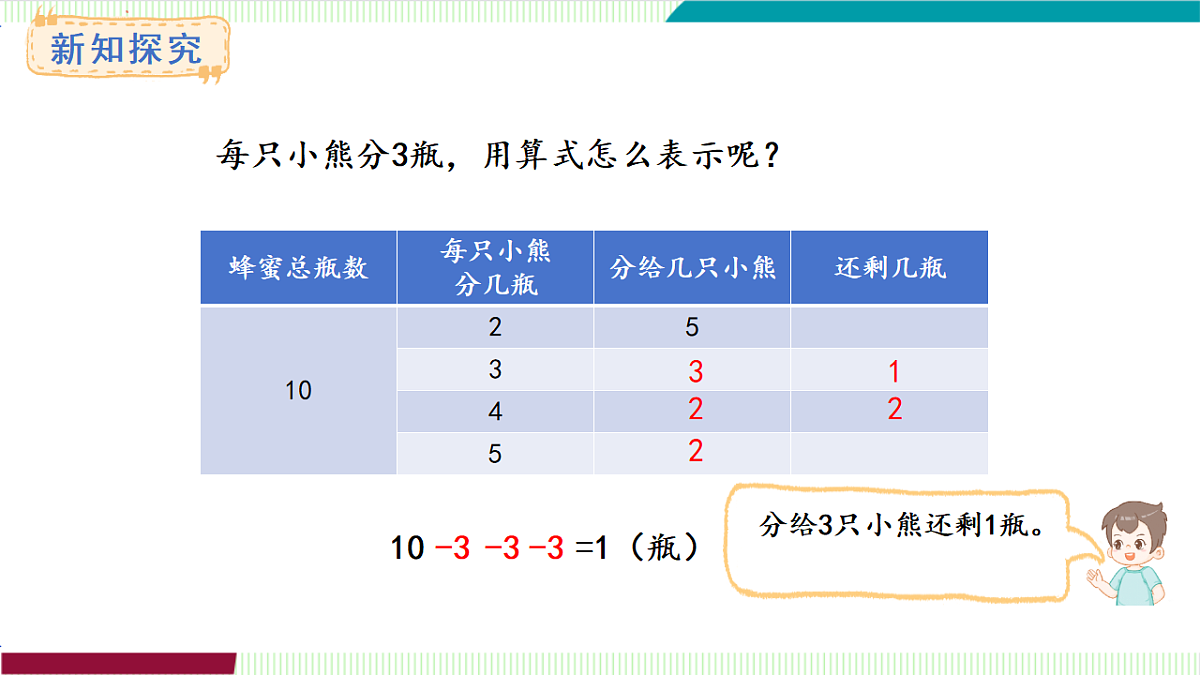 新知探究

每只小熊分3瓶，用算式怎么表示呢？

| 蜂蜜总瓶数 | 每只小熊分几瓶 | 分给几只小熊 | 还剩几瓶 |
|---|---|---|---|
| 10 | 2 | 5 | |
| | 3 | 3 | 1 |
| | 4 | 2 | 2 |
| | 5 | 2 | |

$10 - 3 - 3 - 3 = 1$（瓶）

分给3只小熊还剩1瓶。